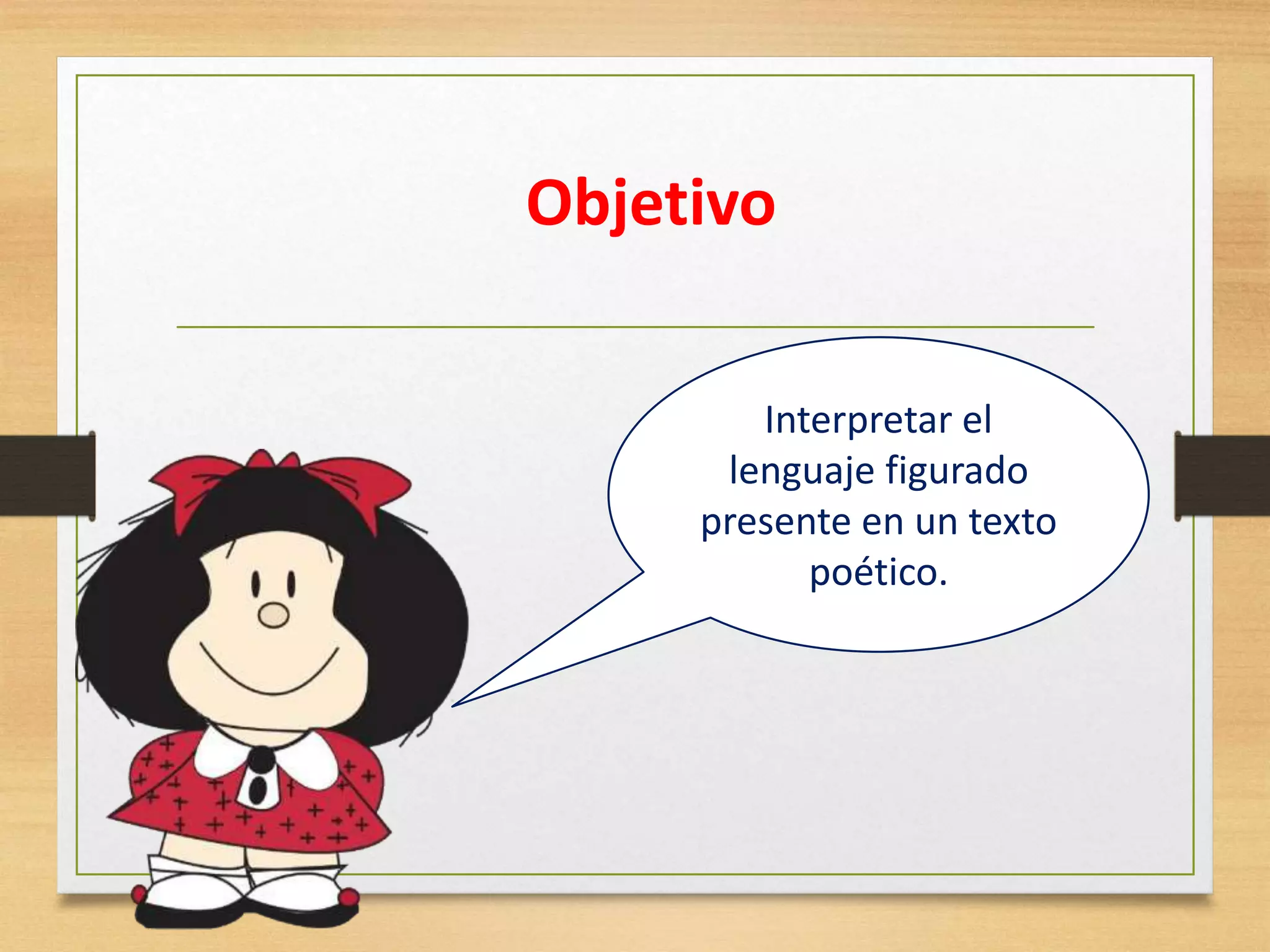 Objetivo

Interpretar el lenguaje figurado presente en un texto poético.